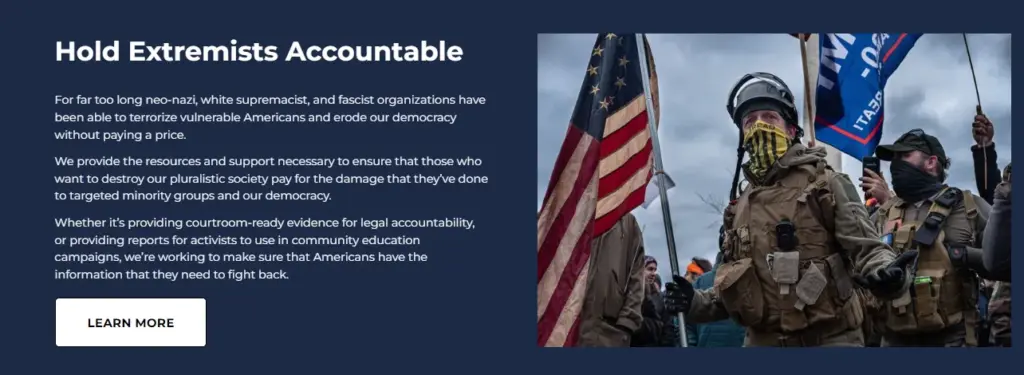 Hold Extremists Accountable

For far too long neo-nazi, white supremacist, and fascist organizations have been able to terrorize vulnerable Americans and erode our democracy without paying a price.

We provide the resources and support necessary to ensure that those who want to destroy our pluralistic society pay for the damage that they've done to targeted minority groups and our democracy.

Whether it's providing courtroom-ready evidence for legal accountability, or providing reports for activists to use in community education campaigns, we're working to make sure that Americans have the information that they need to fight back.

LEARN MORE